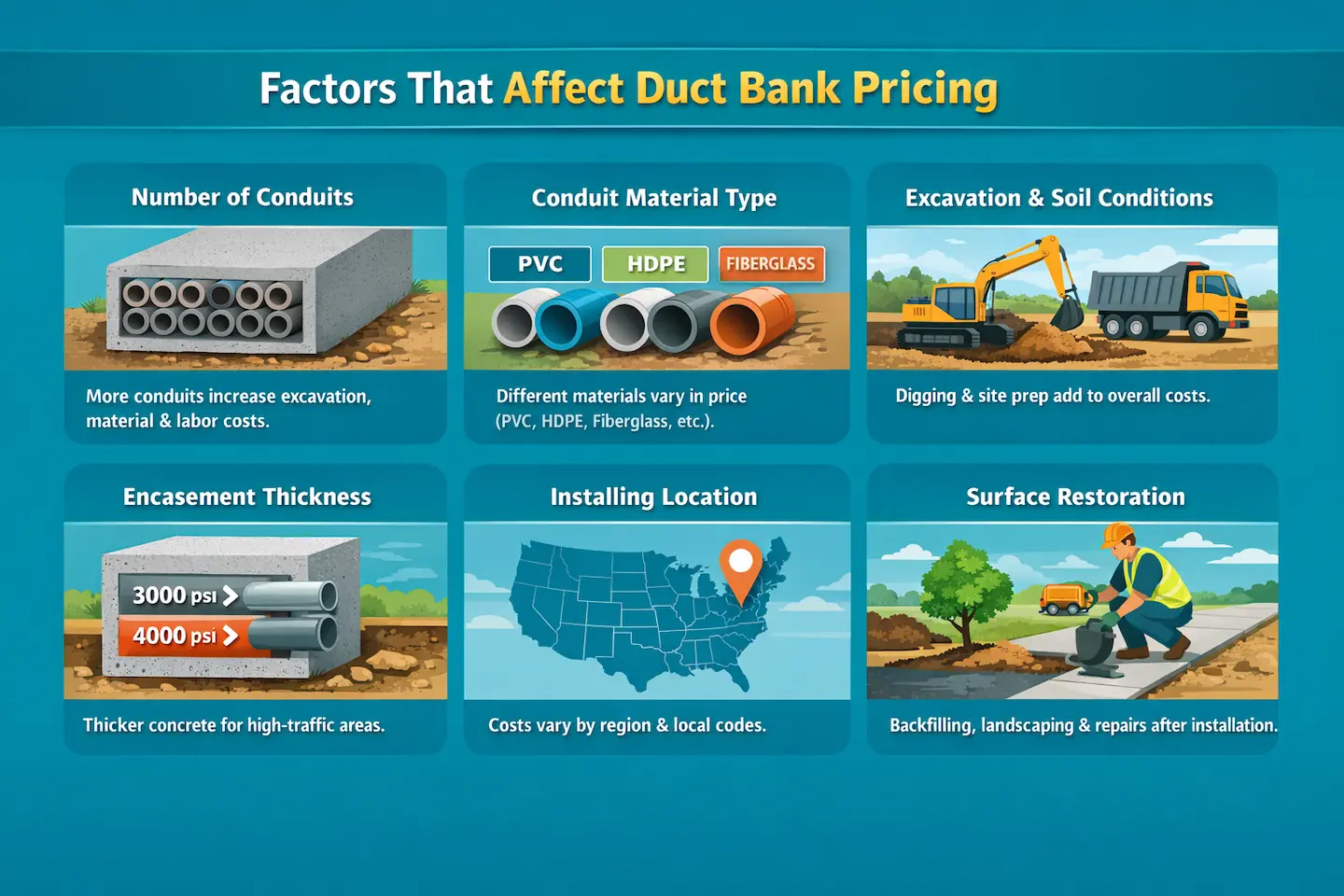 Factors That Affect Duct Bank Pricing

Number of Conduits

More conduits increase excavation, material & labor costs.

Conduit Material Type

PVC

HDPE

FIBERGLASS

Different materials vary in price (PVC, HDPE, Fiberglass, etc.).

Excavation & Soil Conditions

Digging & site prep add to overall costs.

Encasement Thickness

3000 psi

4000 psi

Thicker concrete for high-traffic areas.

Installing Location

Costs vary by region & local codes.

Surface Restoration

Backfilling, landscaping & repairs after installation.